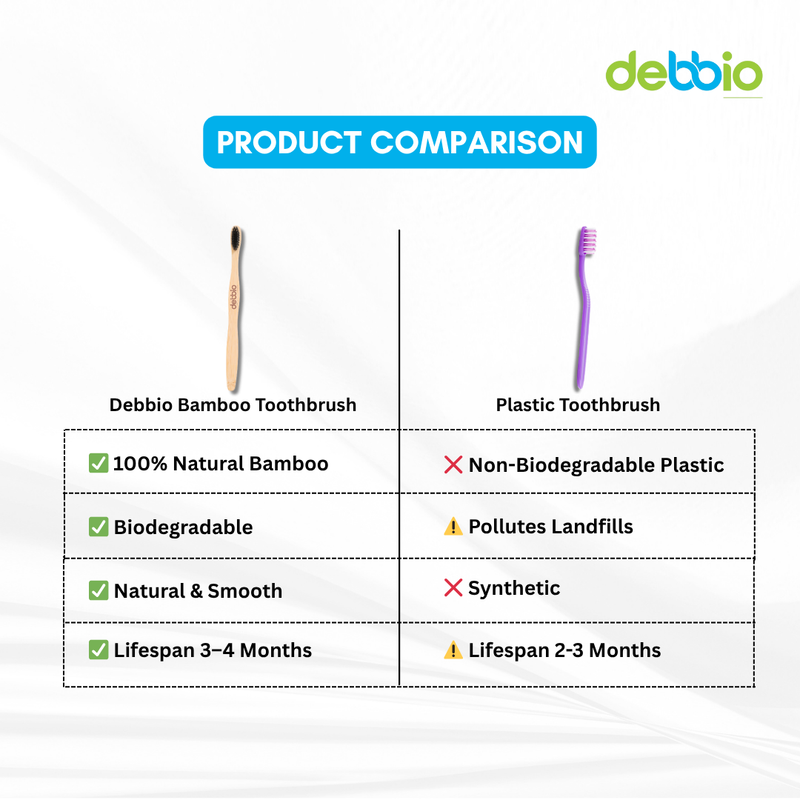 debbio

PRODUCT COMPARISON

debbio

| Debbio Bamboo Toothbrush | Plastic Toothbrush |
|---|---|
| ✅ 100% Natural Bamboo | ❌ Non-Biodegradable Plastic |
| ✅ Biodegradable | ⚠️ Pollutes Landfills |
| ✅ Natural & Smooth | ❌ Synthetic |
| ✅ Lifespan 3–4 Months | ⚠️ Lifespan 2-3 Months |